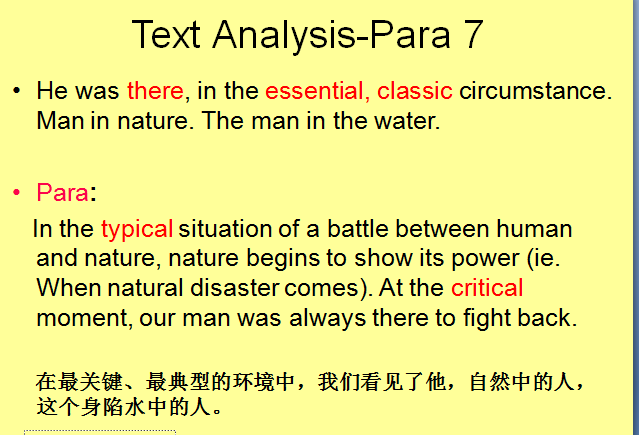 Text Analysis-Para 7

• He was there, in the essential, classic circumstance. Man in nature. The man in the water.

• Para:

In the typical situation of a battle between human and nature, nature begins to show its power (ie. When natural disaster comes). At the critical moment, our man was always there to fight back.

在最关键、最典型的环境中，我们看见了他，自然中的人，这个身陷水中的人。